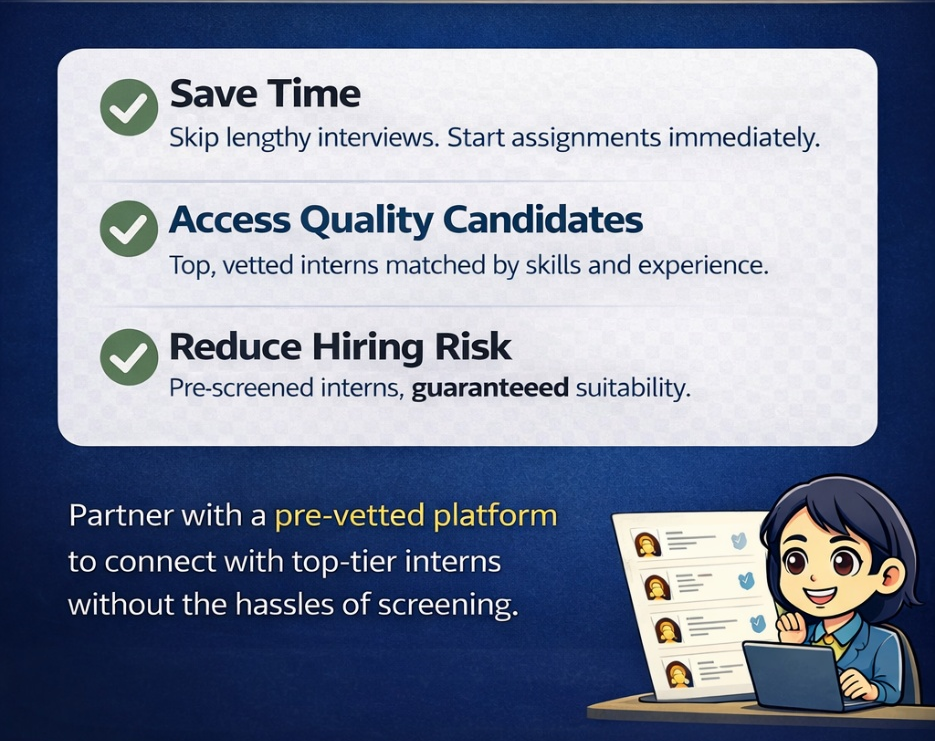 Save Time
Skip lengthy interviews. Start assignments immediately.

Access Quality Candidates
Top, vetted interns matched by skills and experience.

Reduce Hiring Risk
Pre-screened interns, guaranteeed suitability.

Partner with a pre-vetted platform to connect with top-tier interns without the hassles of screening.